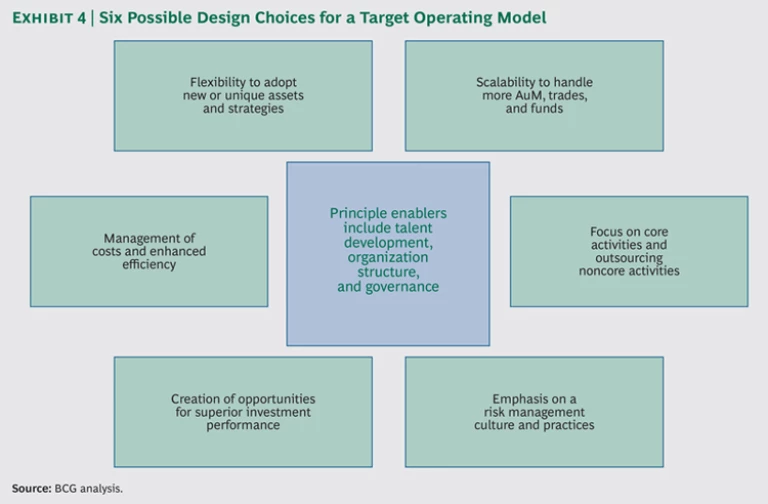 EXHIBIT 4 | Six Possible Design Choices for a Target Operating Model

Flexibility to adopt new or unique assets and strategies

Scalability to handle more AuM, trades, and funds

Management of costs and enhanced efficiency

Principle enablers include talent development, organization structure, and governance

Focus on core activities and outsourcing noncore activities

Creation of opportunities for superior investment performance

Emphasis on a risk management culture and practices

Source: BCG analysis.